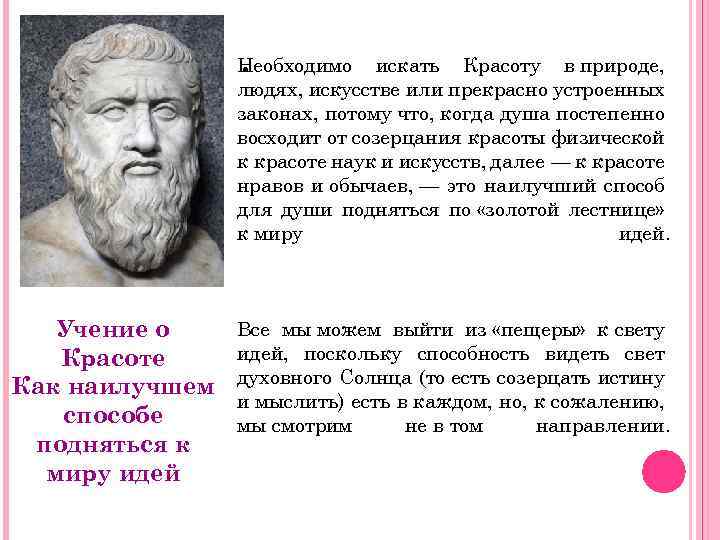 Необходимо искать Красоту в природе, людях, искусстве или прекрасно устроенных законах, потому что, когда душа постепенно восходит от созерцания красоты физической к красоте наук и искусств, далее — к красоте нравов и обычаев, — это наилучший способ для души подняться по «золотой лестнице» к миру идей.

Учение о Красоте Как наилучшем способе подняться к миру идей

Все мы можем выйти из «пещеры» к свету идей, поскольку способность видеть свет духовного Солнца (то есть созерцать истину и мыслить) есть в каждом, но, к сожалению, мы смотрим не в том направлении.